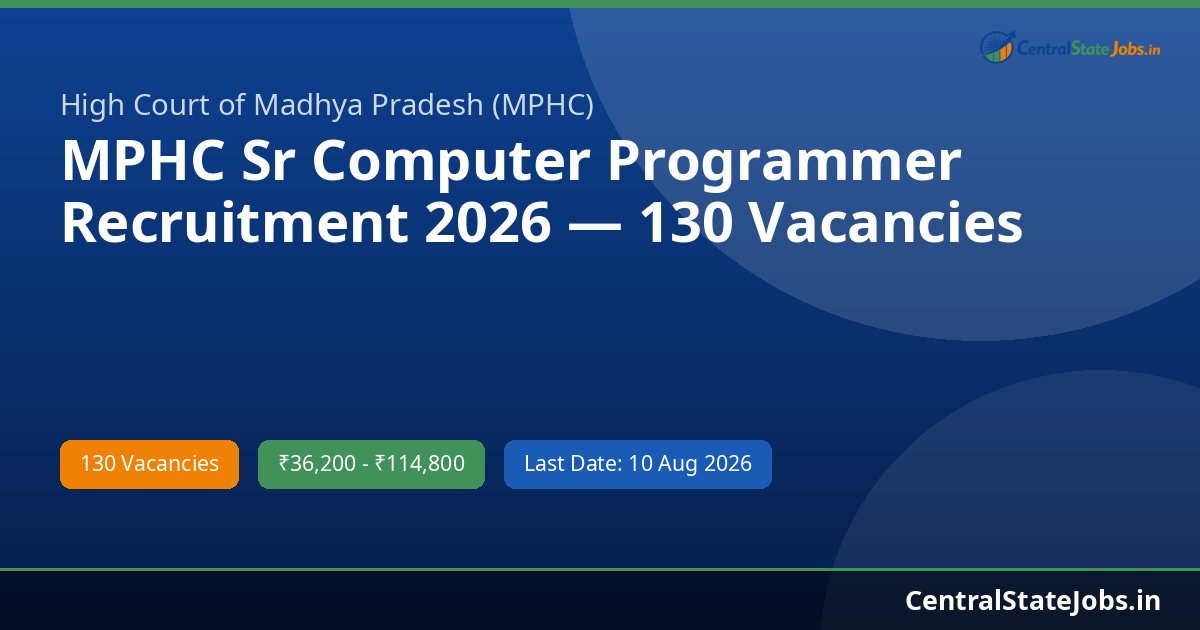 CentralStateJobs.in

High Court of Madhya Pradesh (MPHC)

MPHC Sr Computer Programmer Recruitment 2026 — 130 Vacancies

130 Vacancies

₹36,200 - ₹114,800

Last Date: 10 Aug 2026

CentralStateJobs.in